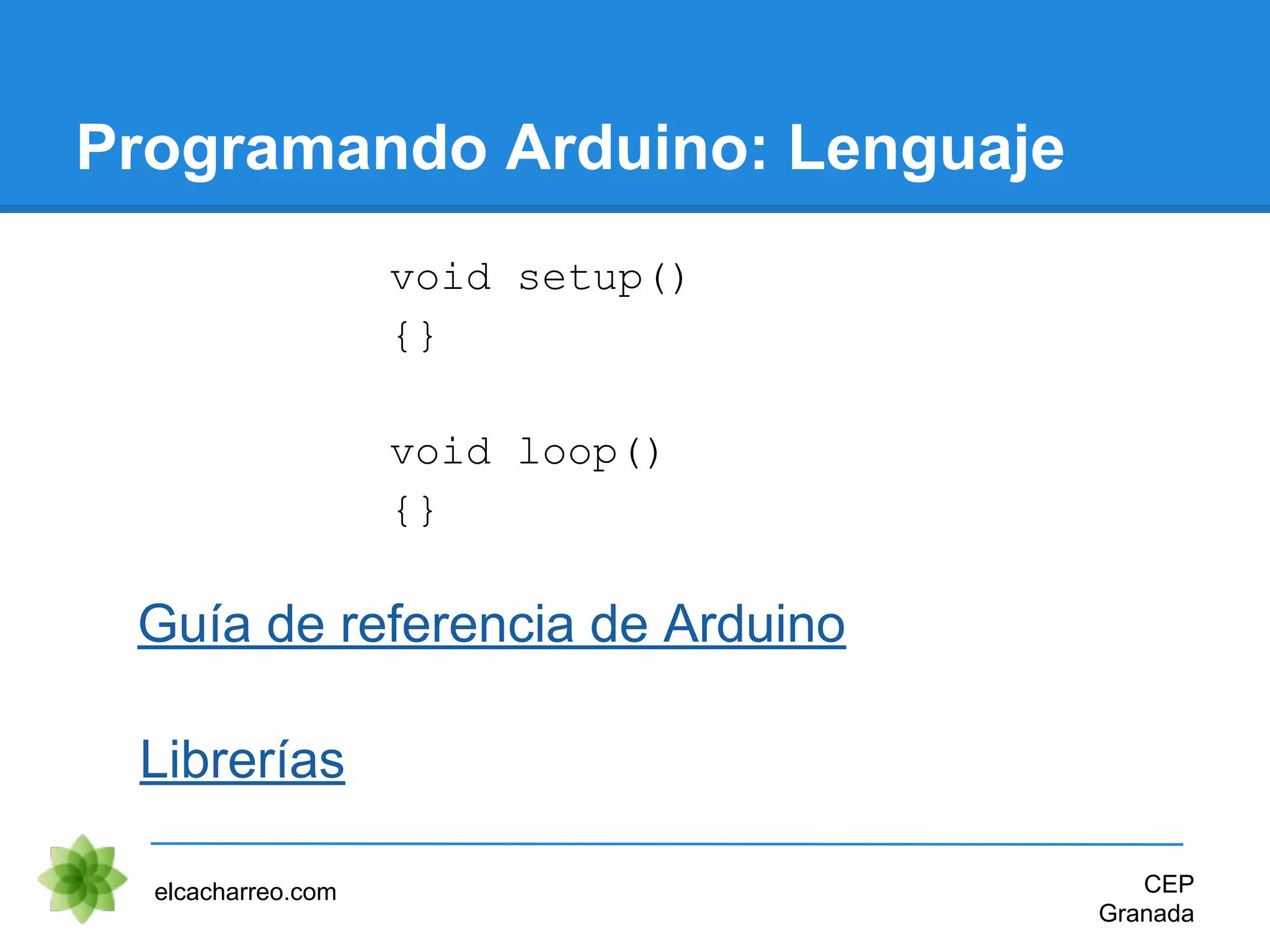 Programando Arduino: Lenguaje

void setup()
{}

void loop()
{}

Guía de referencia de Arduino

Librerías

elcacharreo.com

CEP
Granada